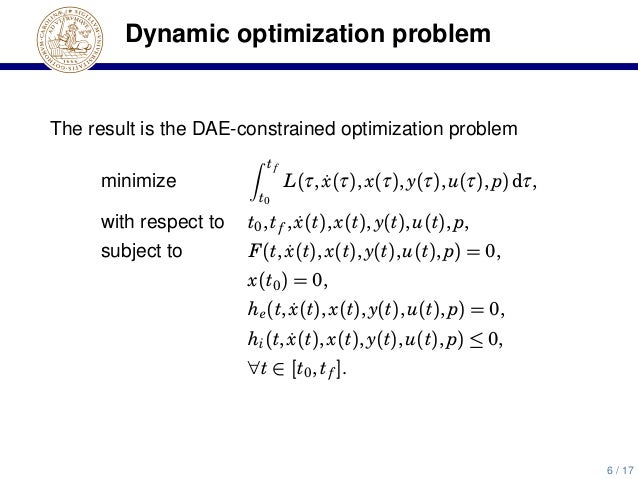 Dynamic optimization problem

The result is the DAE-constrained optimization problem

minimize $\int_{t_0}^{t_f} L(\tau, \dot{x}(\tau), x(\tau), y(\tau), u(\tau), p)\,\mathrm{d}\tau,$

with respect to $t_0, t_f, \dot{x}(t), x(t), y(t), u(t), p,$

subject to $F(t, \dot{x}(t), x(t), y(t), u(t), p) = 0,$

$x(t_0) = 0,$

$h_e(t, \dot{x}(t), x(t), y(t), u(t), p) = 0,$

$h_i(t, \dot{x}(t), x(t), y(t), u(t), p) \leq 0,$

$\forall t \in [t_0, t_f].$

6 / 17